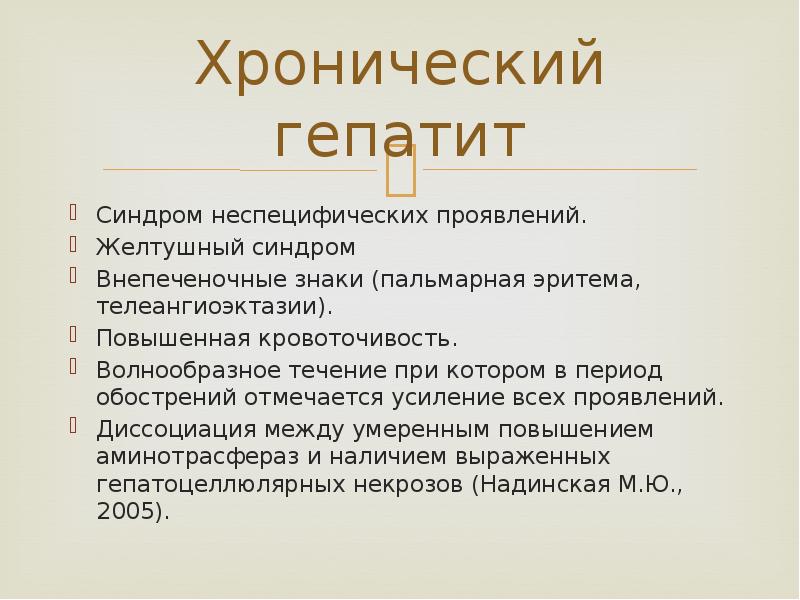 Хронический гепатит

Синдром неспецифических проявлений.

Желтушный синдром

Внепеченочные знаки (пальмарная эритема, телеангиоэктазии).

Повышенная кровоточивость.

Волнообразное течение при котором в период обострений отмечается усиление всех проявлений.

Диссоциация между умеренным повышением аминотрасфераз и наличием выраженных гепатоцеллюлярных некрозов (Надинская М.Ю., 2005).